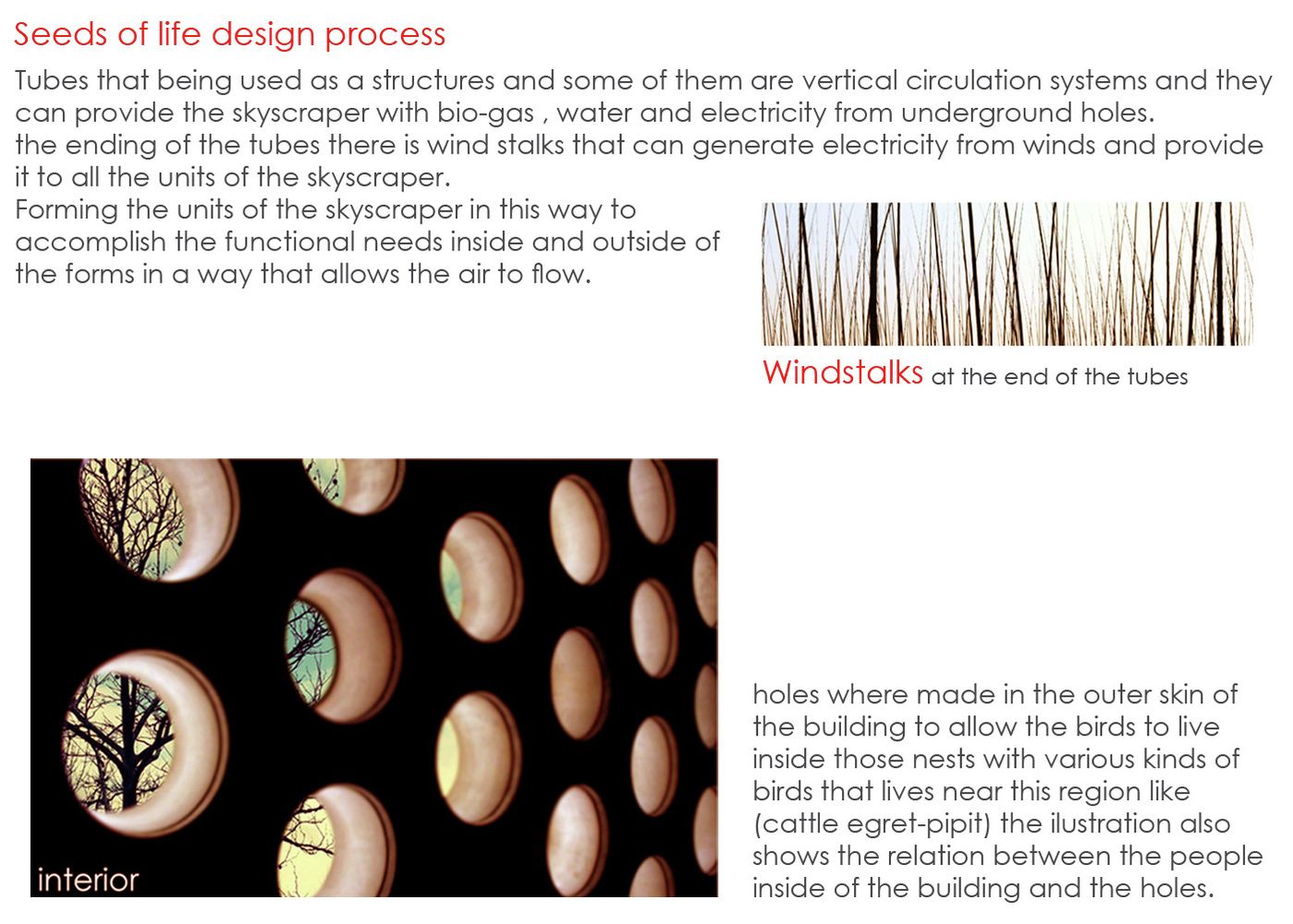 Seeds of life design process

Tubes that being used as a structures and some of them are vertical circulation systems and they can provide the skyscraper with bio-gas , water and electricity from underground holes.
the ending of the tubes there is wind stalks that can generate electricity from winds and provide it to all the units of the skyscraper.
Forming the units of the skyscraper in this way to accomplish the functional needs inside and outside of the forms in a way that allows the air to flow.

Windstalks at the end of the tubes

interior

holes where made in the outer skin of the building to allow the birds to live inside those nests with various kinds of birds that lives near this region like (cattle egret-pipit) the ilustration also shows the relation between the people inside of the building and the holes.